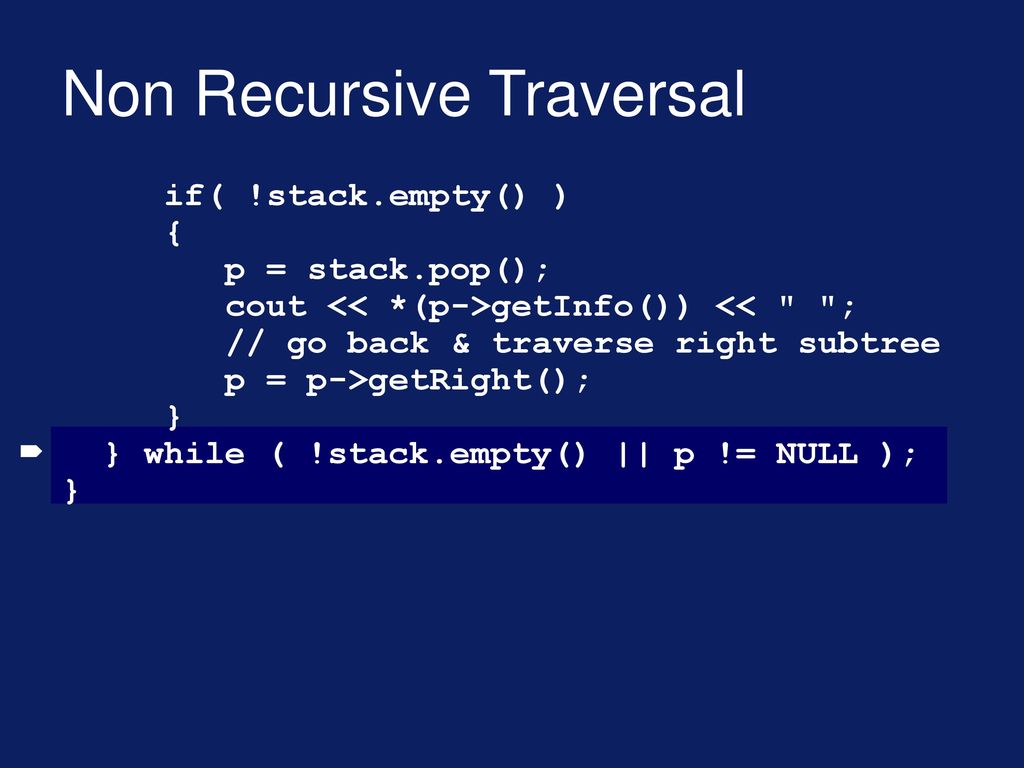 Non Recursive Traversal

if( !stack.empty() )
{
p = stack.pop();
cout << *(p->getInfo()) << " ";
// go back & traverse right subtree
p = p->getRight();
}
} while ( !stack.empty() || p != NULL );
}